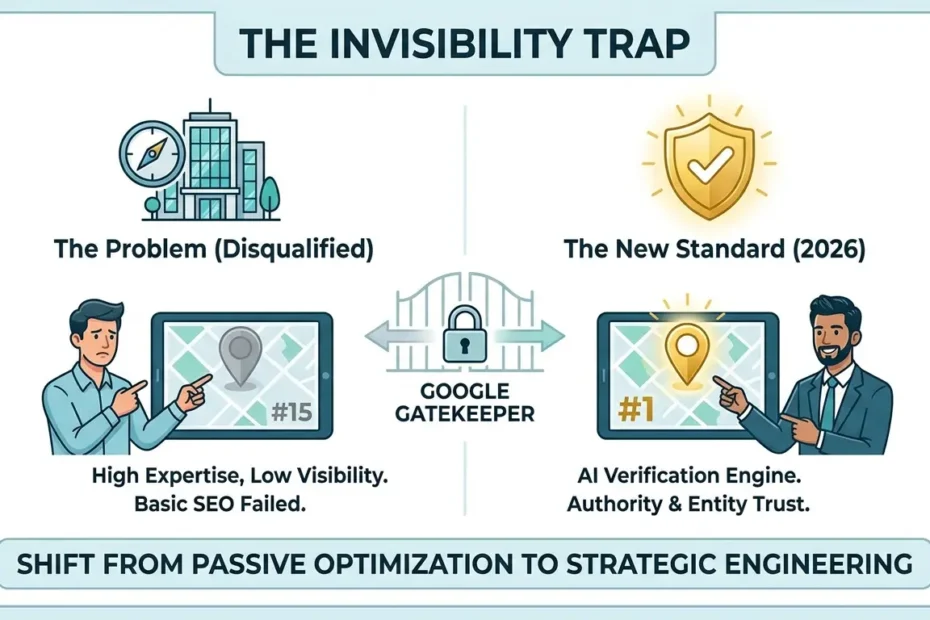 THE INVISIBILITY TRAP

The Problem (Disqualified)

#15

High Expertise, Low Visibility. Basic SEO Failed.

GOOGLE GATEKEEPER

The New Standard (2026)

#1

AI Verification Engine. Authority & Entity Trust.

SHIFT FROM PASSIVE OPTIMIZATION TO STRATEGIC ENGINEERING